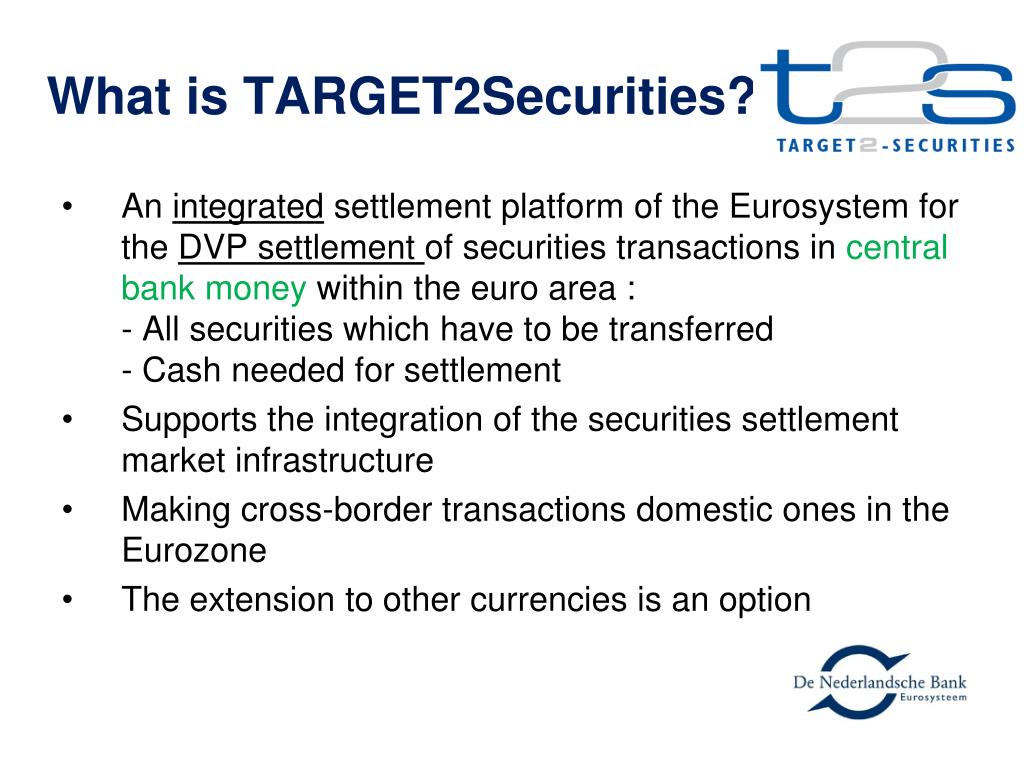 What is TARGET2Securities?

t2s
TARGET2-SECURITIES

• An integrated settlement platform of the Eurosystem for the DVP settlement of securities transactions in central bank money within the euro area :
- All securities which have to be transferred
- Cash needed for settlement

• Supports the integration of the securities settlement market infrastructure

• Making cross-border transactions domestic ones in the Eurozone

• The extension to other currencies is an option

De Nederlandsche Bank
Eurosysteem